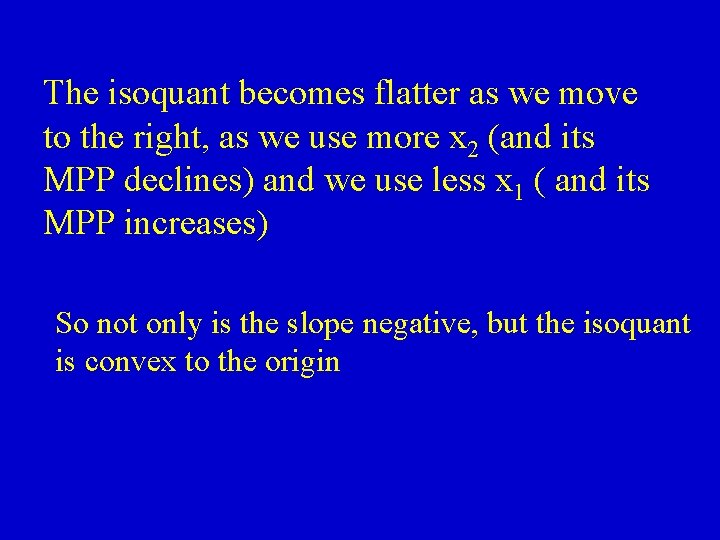 The isoquant becomes flatter as we move to the right, as we use more $x_2$ (and its MPP declines) and we use less $x_1$ ( and its MPP increases)

So not only is the slope negative, but the isoquant is convex to the origin